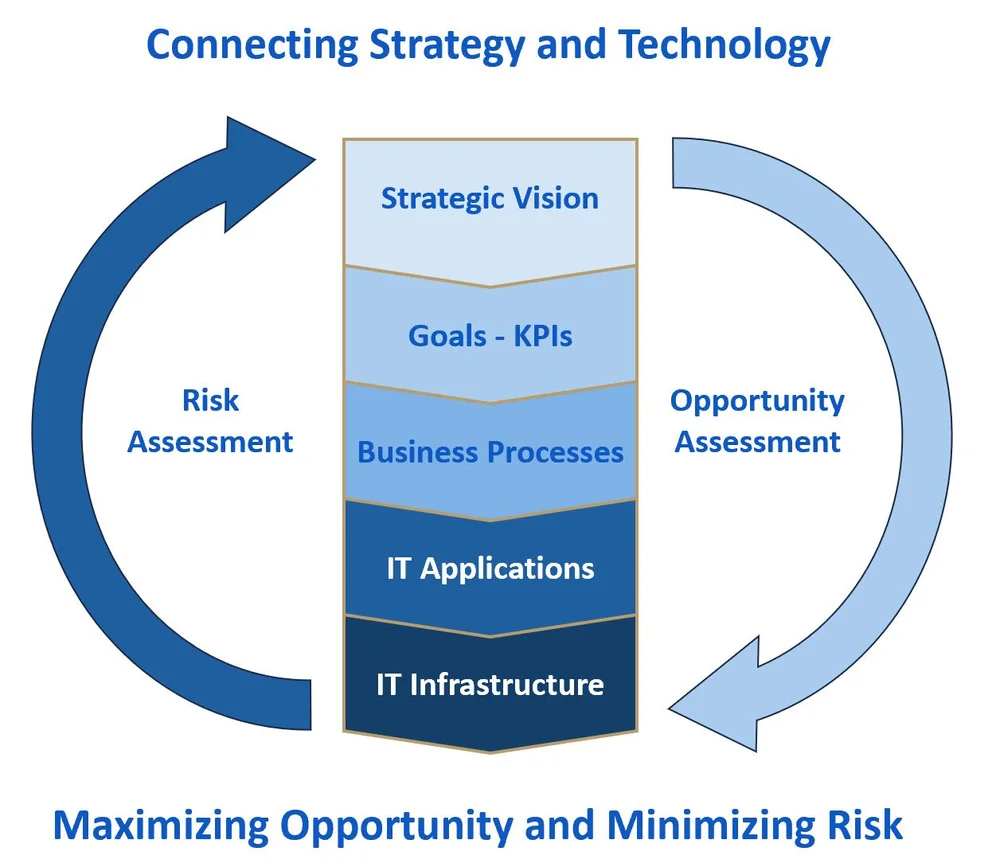 Connecting Strategy and Technology

Strategic Vision

Goals - KPIs

Business Processes

IT Applications

IT Infrastructure

Risk Assessment

Opportunity Assessment

Maximizing Opportunity and Minimizing Risk